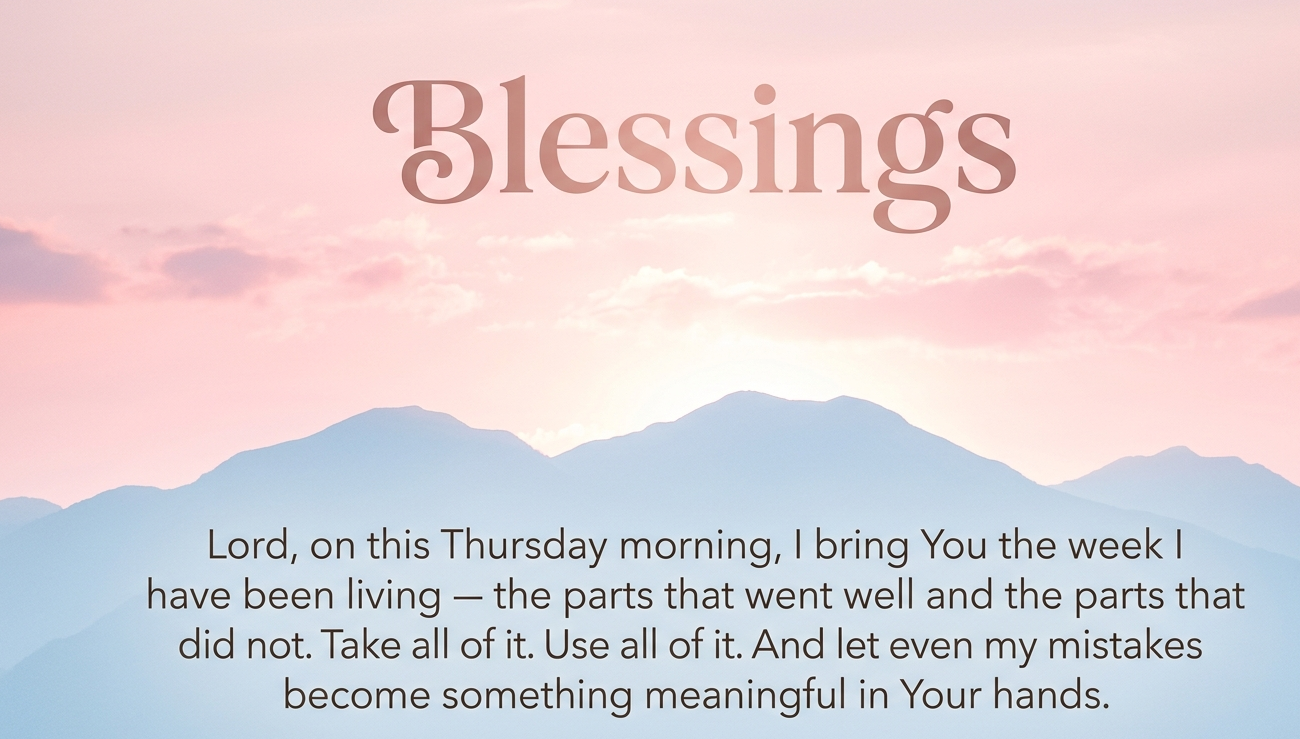 Blessings

Lord, on this Thursday morning, I bring You the week I have been living — the parts that went well and the parts that did not. Take all of it. Use all of it. And let even my mistakes become something meaningful in Your hands.